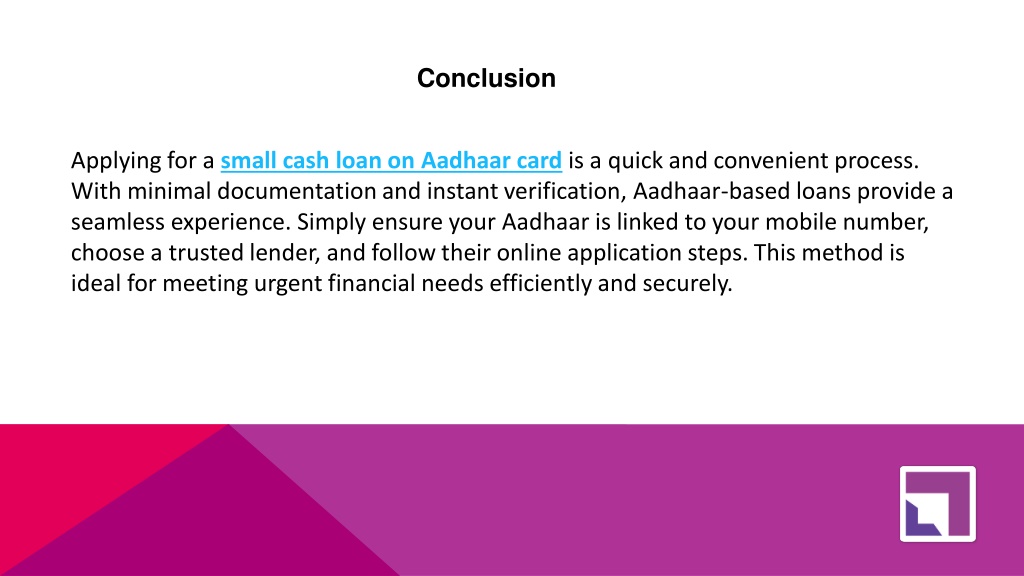 Conclusion

Applying for a small cash loan on Aadhaar card is a quick and convenient process. With minimal documentation and instant verification, Aadhaar-based loans provide a seamless experience. Simply ensure your Aadhaar is linked to your mobile number, choose a trusted lender, and follow their online application steps. This method is ideal for meeting urgent financial needs efficiently and securely.